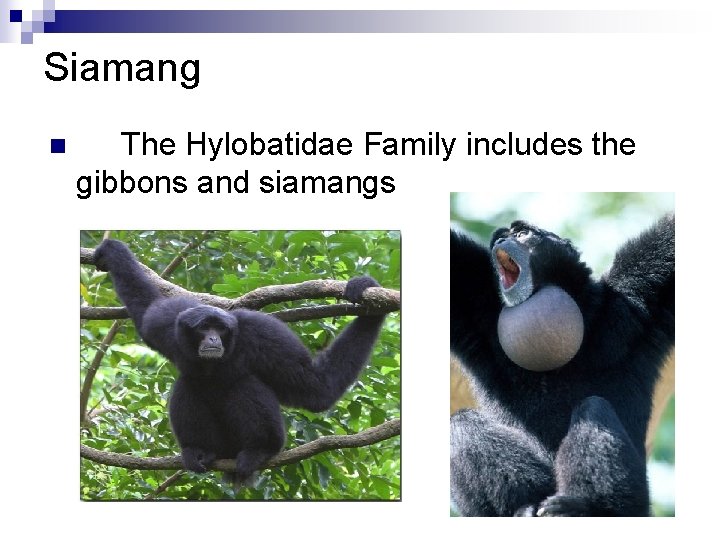 Siamang

The Hylobatidae Family includes the gibbons and siamangs